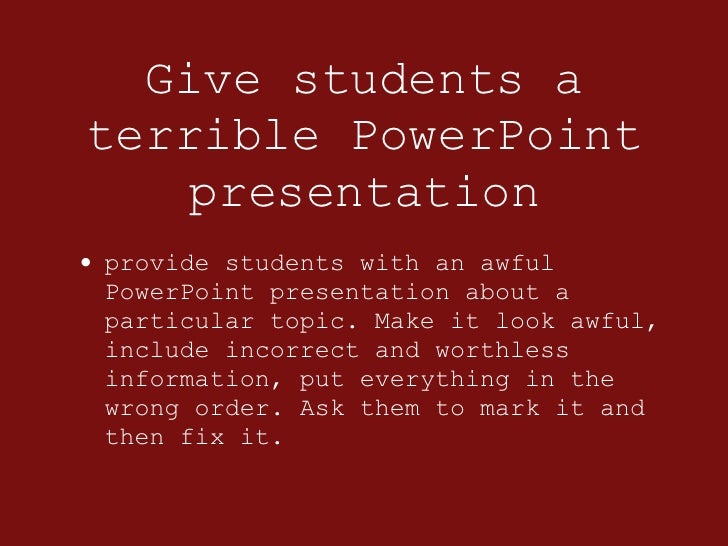 Give students a terrible PowerPoint presentation

• provide students with an awful PowerPoint presentation about a particular topic. Make it look awful, include incorrect and worthless information, put everything in the wrong order. Ask them to mark it and then fix it.